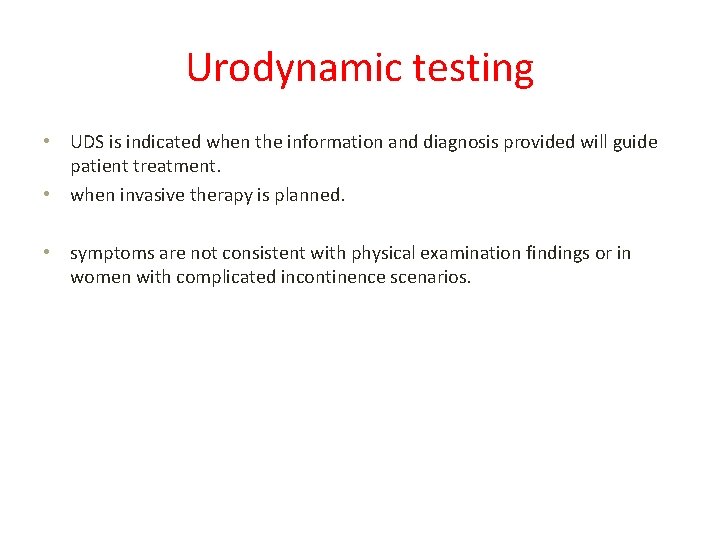 Urodynamic testing

• UDS is indicated when the information and diagnosis provided will guide patient treatment.
• when invasive therapy is planned.

• symptoms are not consistent with physical examination findings or in women with complicated incontinence scenarios.